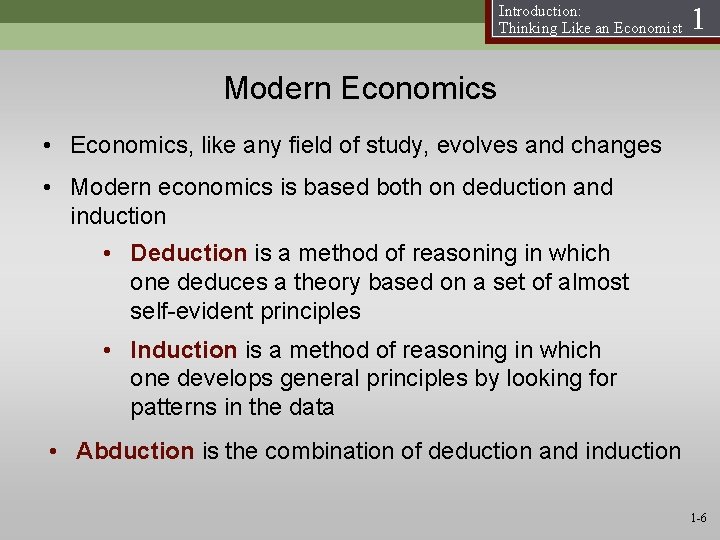 Introduction:
Thinking Like an Economist 1

Modern Economics

• Economics, like any field of study, evolves and changes

• Modern economics is based both on deduction and induction

• Deduction is a method of reasoning in which one deduces a theory based on a set of almost self-evident principles

• Induction is a method of reasoning in which one develops general principles by looking for patterns in the data

• Abduction is the combination of deduction and induction

1-6